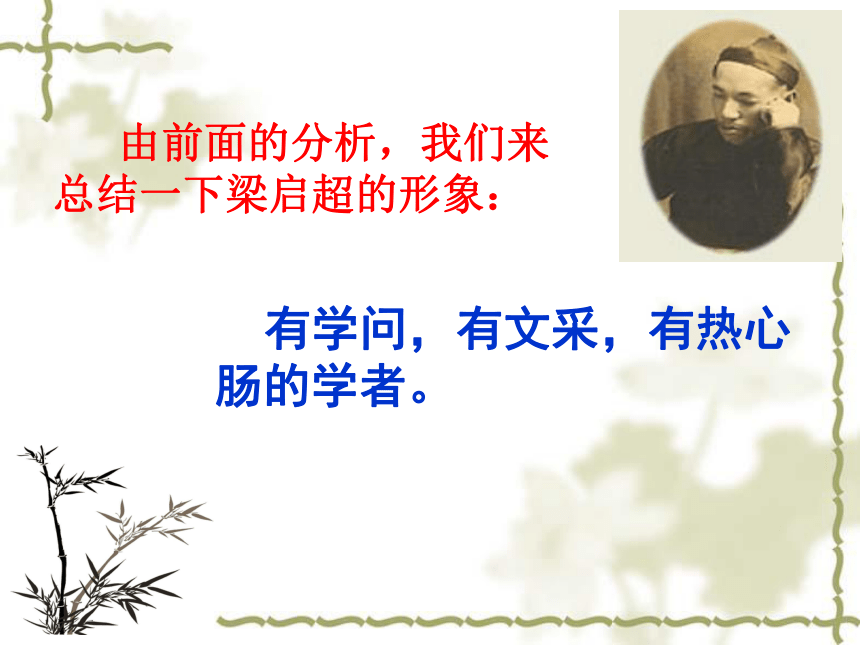 由前面的分析，我们来总结一下梁启超的形象：

有学问，有文采，有热心肠的学者。